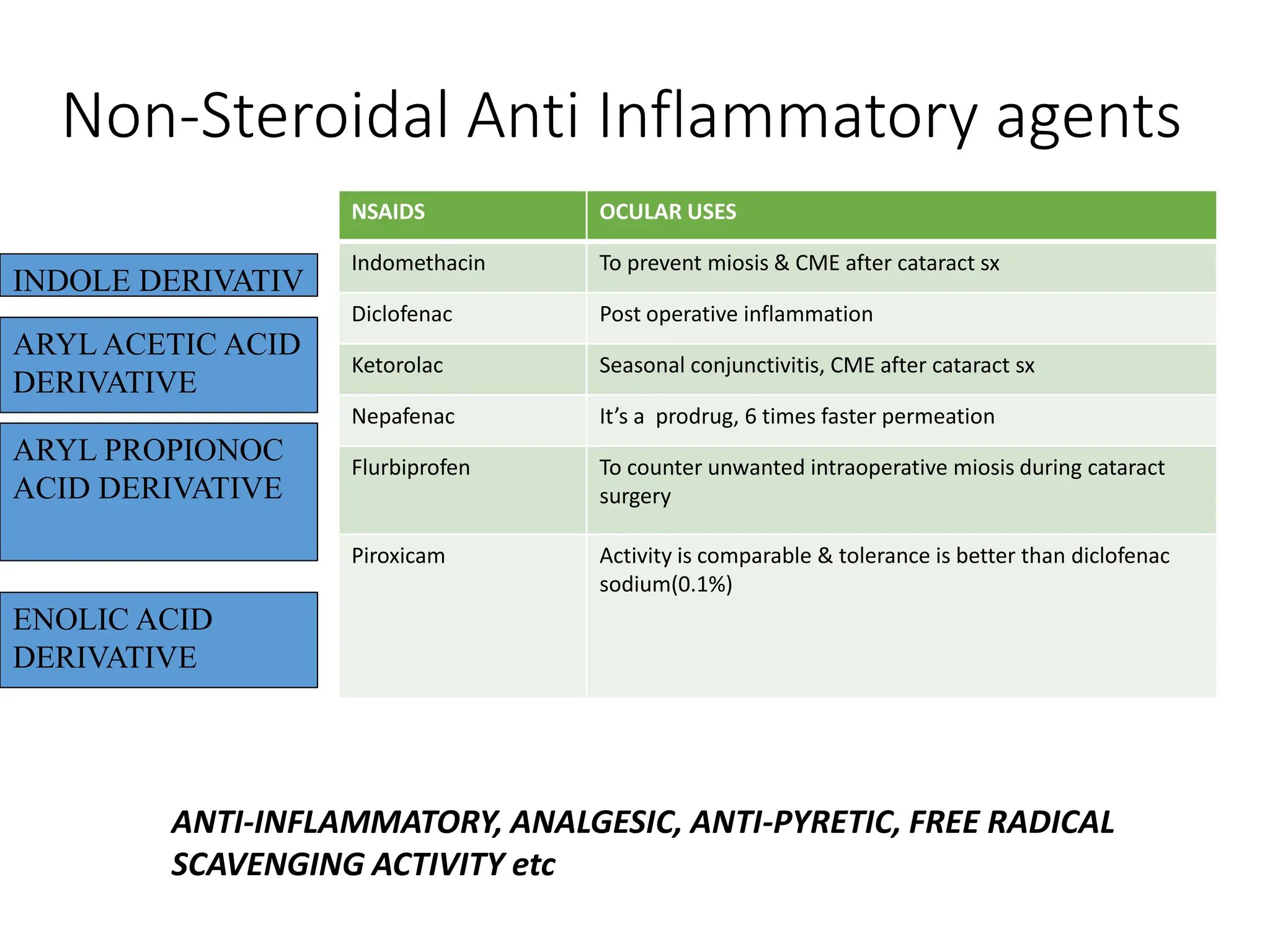 Non-Steroidal Anti Inflammatory agents

INDOLE DERIVATIV

ARYL ACETIC ACID DERIVATIVE

ARYL PROPIONOC ACID DERIVATIVE

ENOLIC ACID DERIVATIVE

| NSAIDS | OCULAR USES |
|---|---|
| Indomethacin | To prevent miosis & CME after cataract sx |
| Diclofenac | Post operative inflammation |
| Ketorolac | Seasonal conjunctivitis, CME after cataract sx |
| Nepafenac | It's a prodrug, 6 times faster permeation |
| Flurbiprofen | To counter unwanted intraoperative miosis during cataract surgery |
| Piroxicam | Activity is comparable & tolerance is better than diclofenac sodium(0.1%) |

ANTI-INFLAMMATORY, ANALGESIC, ANTI-PYRETIC, FREE RADICAL SCAVENGING ACTIVITY etc